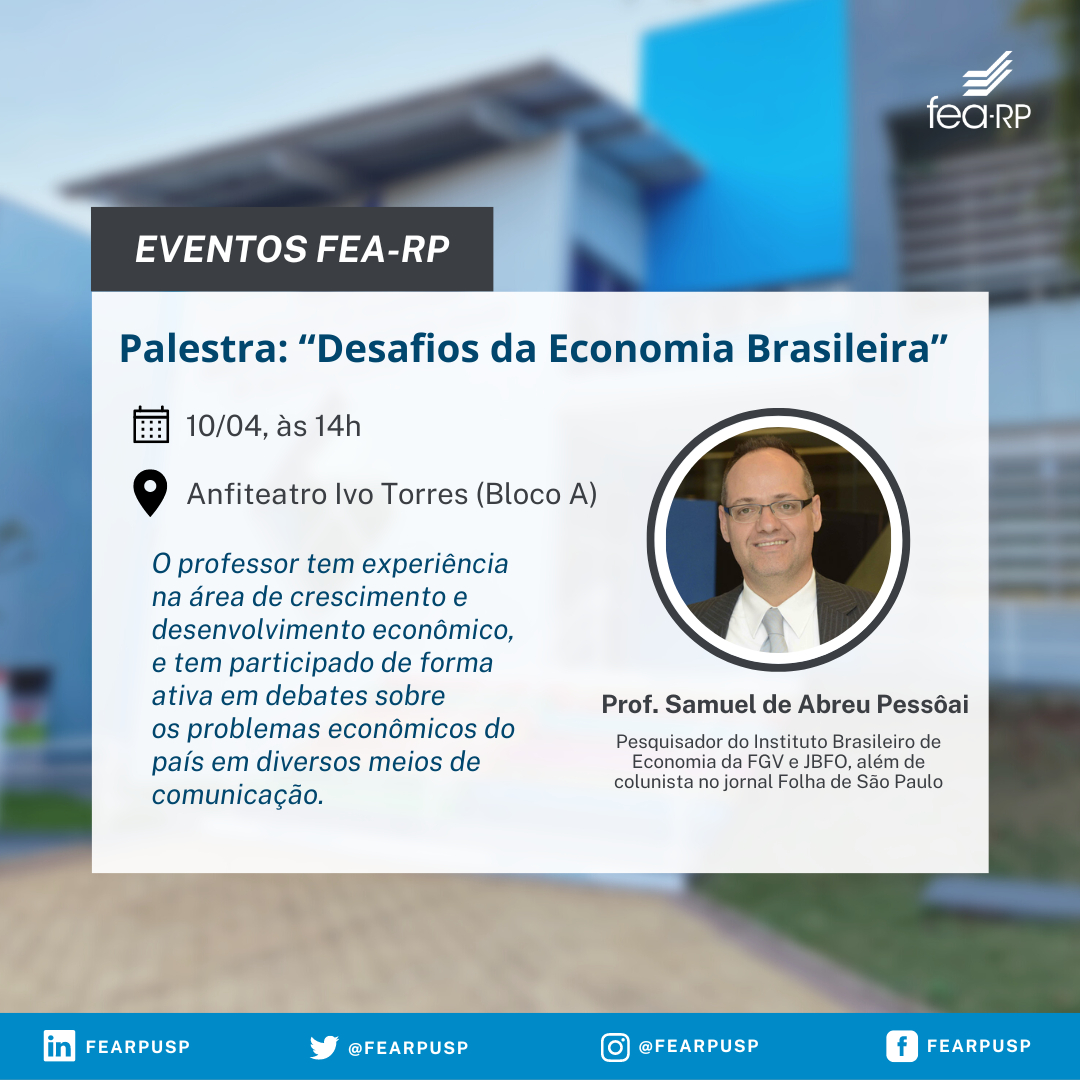 fea·RP

EVENTOS FEA-RP

Palestra: “Desafios da Economia Brasileira”

10/04, às 14h

Anfiteatro Ivo Torres (Bloco A)

O professor tem experiência na área de crescimento e desenvolvimento econômico, e tem participado de forma ativa em debates sobre os problemas econômicos do país em diversos meios de comunicação.

Prof. Samuel de Abreu Pessôai

Pesquisador do Instituto Brasileiro de Economia da FGV e JBFO, além de colunista no jornal Folha de São Paulo

FEARPUSP @FEARPUSP @FEARPUSP FEARPUSP